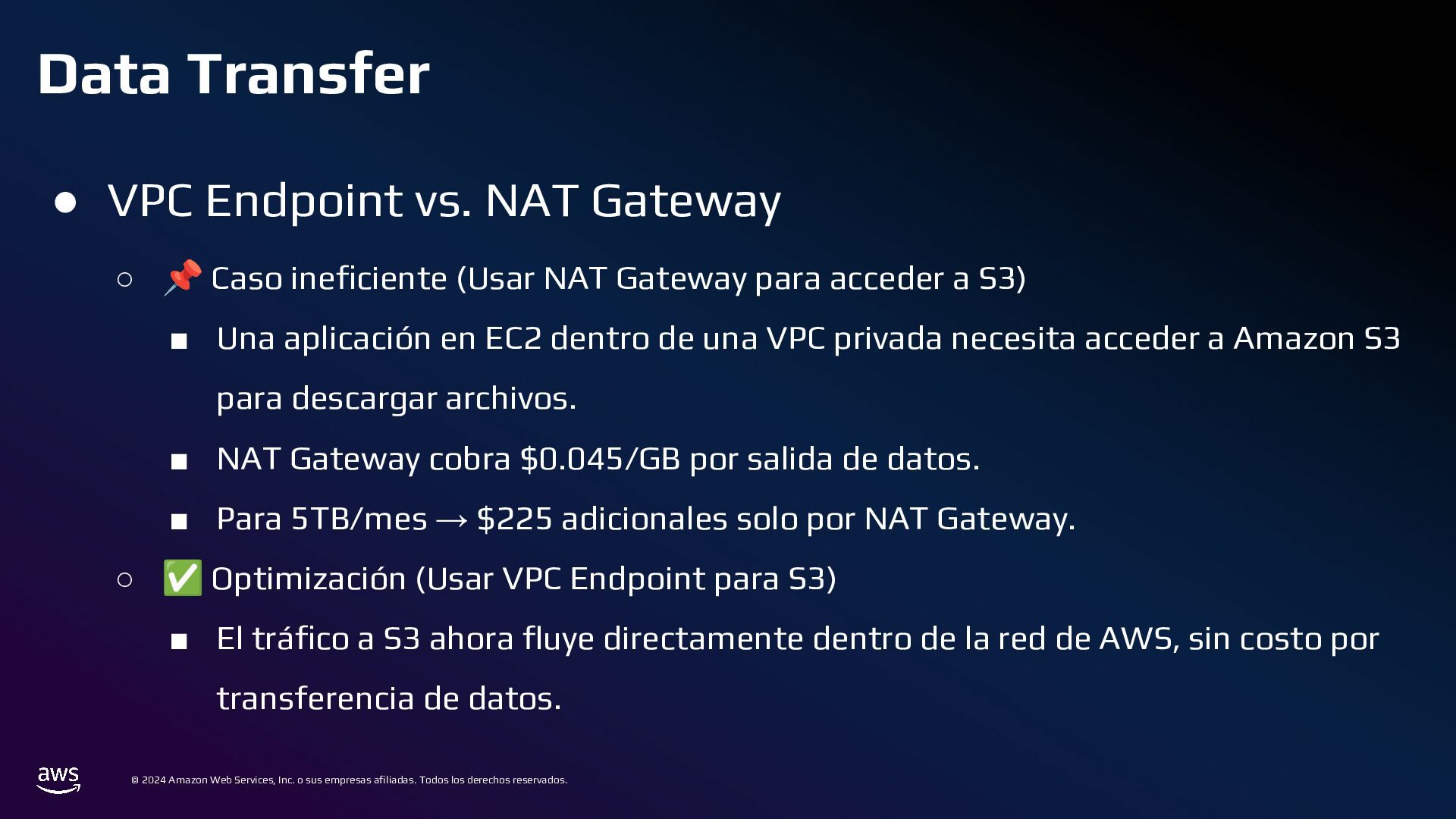 Data Transfer

● VPC Endpoint vs. NAT Gateway

○ 📌 Caso ineficiente (Usar NAT Gateway para acceder a S3)

■ Una aplicación en EC2 dentro de una VPC privada necesita acceder a Amazon S3 para descargar archivos.

■ NAT Gateway cobra \$0.045/GB por salida de datos.

■ Para 5TB/mes → \$225 adicionales solo por NAT Gateway.

○ ✅ Optimización (Usar VPC Endpoint para S3)

■ El tráfico a S3 ahora fluye directamente dentro de la red de AWS, sin costo por transferencia de datos.

aws

© 2024 Amazon Web Services, Inc. o sus empresas afiliadas. Todos los derechos reservados.